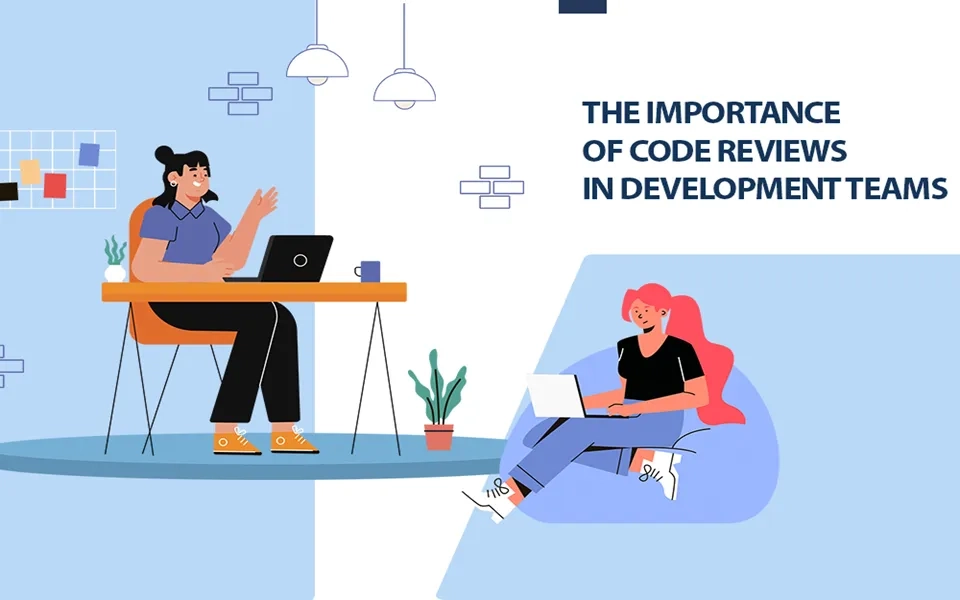 THE IMPORTANCE
OF CODE REVIEWS
IN DEVELOPMENT TEAMS